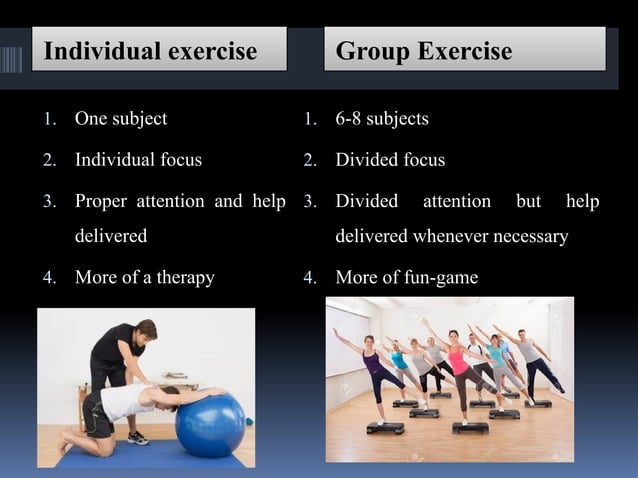 Individual exercise

1. One subject
2. Individual focus
3. Proper attention and help delivered
4. More of a therapy

Group Exercise

1. 6-8 subjects
2. Divided focus
3. Divided attention but help delivered whenever necessary
4. More of fun-game